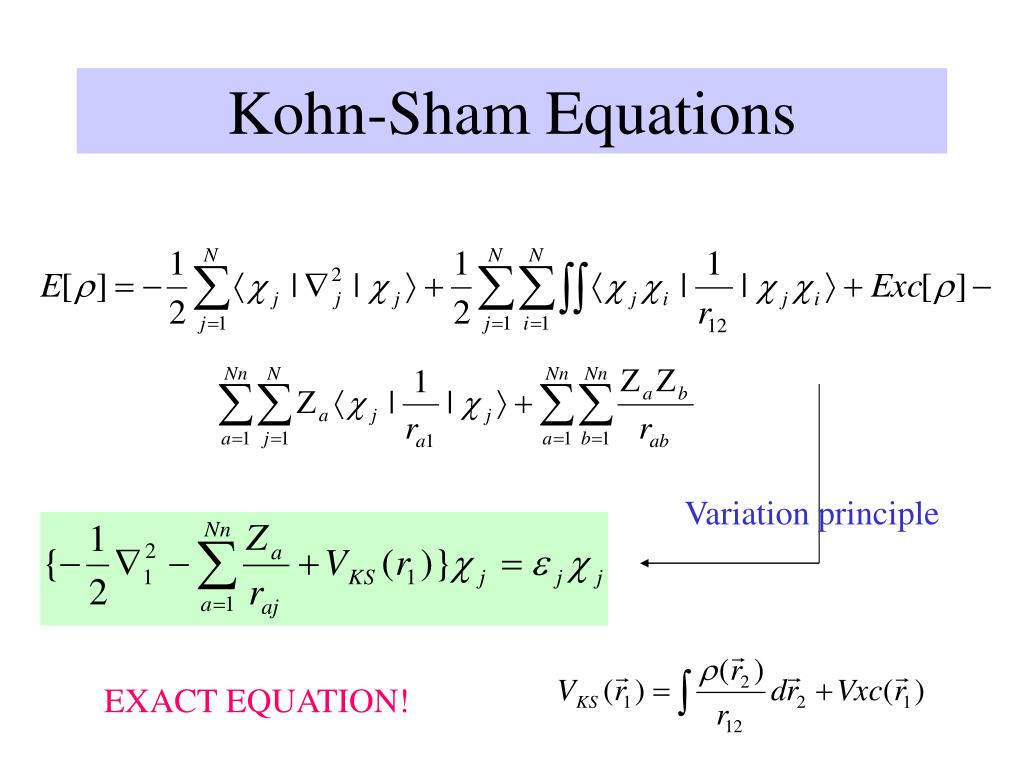 Kohn-Sham Equations

$E[\rho] = -\frac{1}{2}\sum_{j=1}^{N}\langle \chi_j | \nabla_j^2 | \chi_j \rangle + \frac{1}{2}\sum_{j=1}^{N}\sum_{i=1}^{N}\iint \langle \chi_j \chi_i | \frac{1}{r_{12}} | \chi_j \chi_i \rangle + Exc[\rho] -$

$\sum_{a=1}^{Nn}\sum_{j=1}^{N} Z_a \langle \chi_j | \frac{1}{r_{a1}} | \chi_j \rangle + \sum_{a=1}^{Nn}\sum_{b=1}^{Nn} \frac{Z_a Z_b}{r_{ab}}$

Variation principle

$\{-\frac{1}{2}\nabla_1^2 - \sum_{a=1}^{Nn}\frac{Z_a}{r_{aj}} + V_{KS}(r_1)\}\chi_j = \varepsilon_j \chi_j$

EXACT EQUATION!

$V_{KS}(\vec{r}_1) = \int \frac{\rho(\vec{r}_2)}{r_{12}} d\vec{r}_2 + Vxc(\vec{r}_1)$